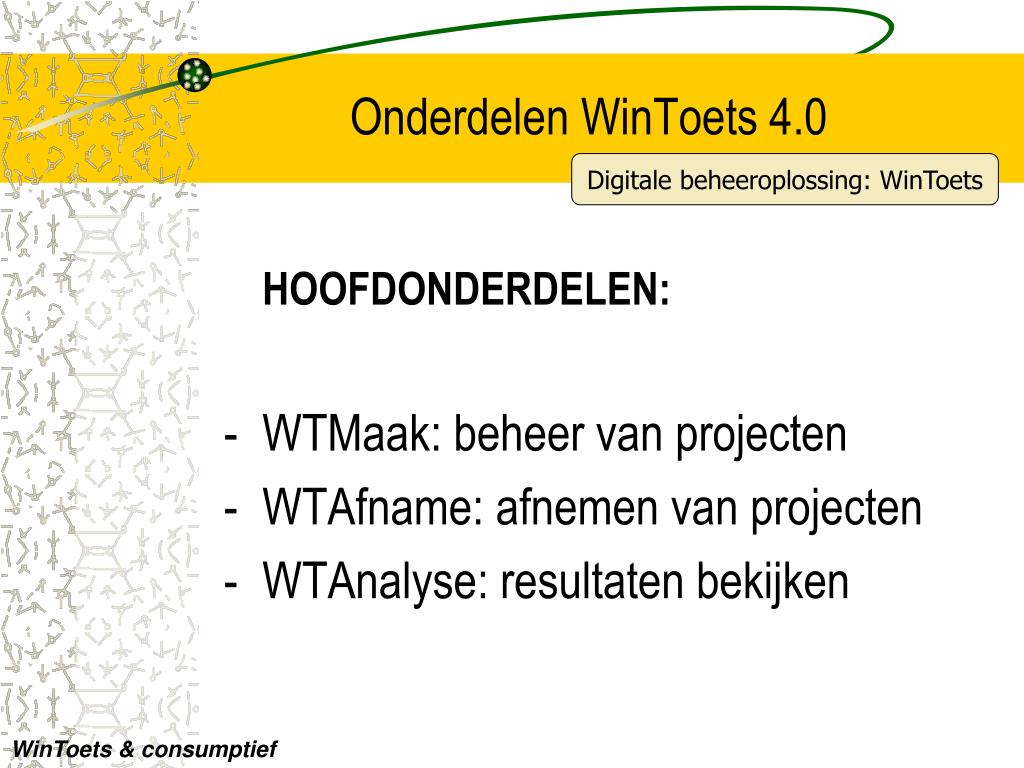 Onderdelen WinToets 4.0

Digitale beheeroplossing: WinToets

HOOFDONDERDELEN:

- WTMaak: beheer van projecten
- WTAfname: afnemen van projecten
- WTAnalyse: resultaten bekijken

WinToets & consumptief